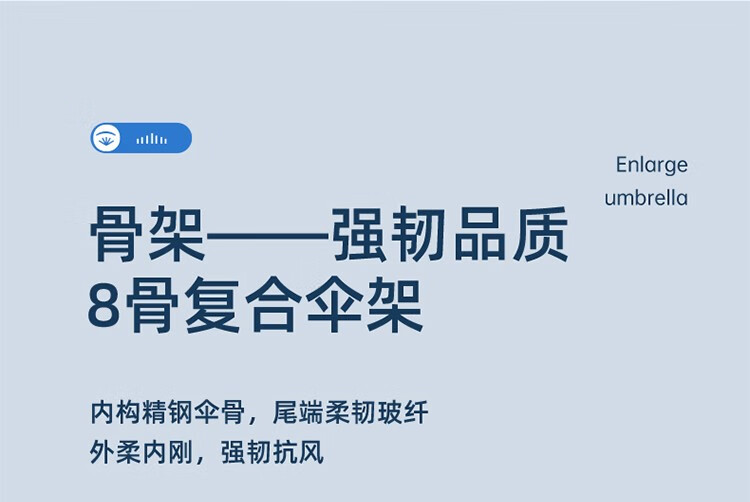 Enlarge umbrella

骨架——强韧品质
8骨复合伞架

内构精钢伞骨，尾端柔韧玻纤
外柔内刚，强韧抗风